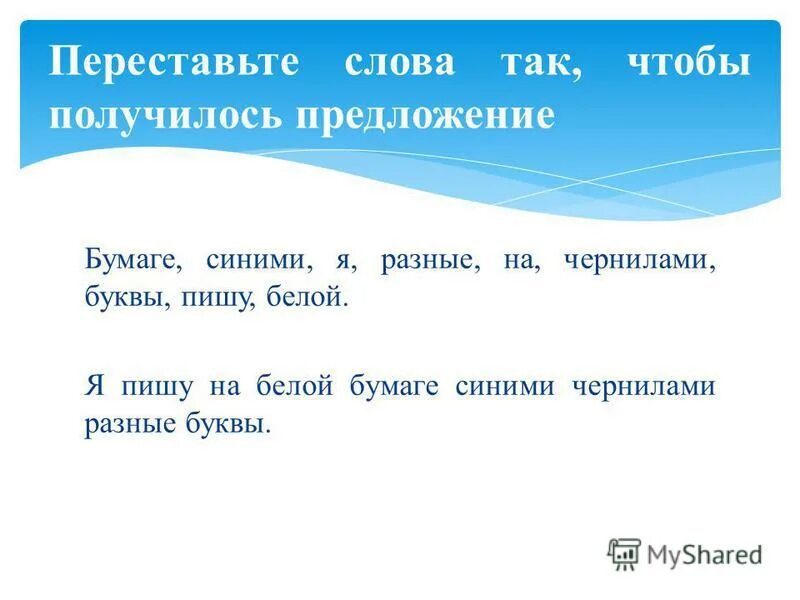 Переставьте слова так, чтобы получилось предложение

Бумаге, синими, я, разные, на, чернилами, буквы, пишу, белой.

Я пишу на белой бумаге синими чернилами разные буквы.

MyShared